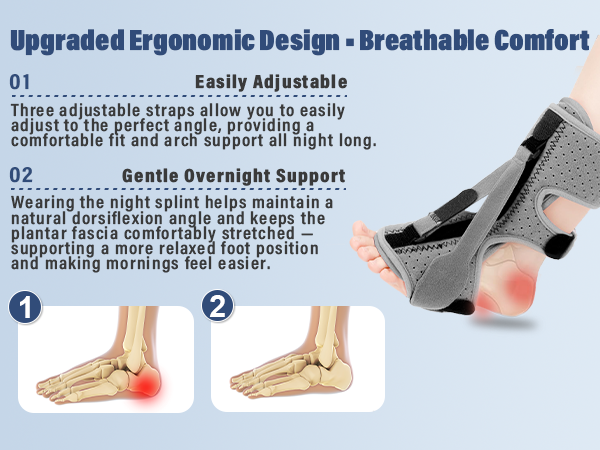 Upgraded Ergonomic Design - Breathable Comfort

01

Easily Adjustable

Three adjustable straps allow you to easily adjust to the perfect angle, providing a comfortable fit and arch support all night long.

02

Gentle Overnight Support

Wearing the night splint helps maintain a natural dorsiflexion angle and keeps the plantar fascia comfortably stretched — supporting a more relaxed foot position and making mornings feel easier.

1

2